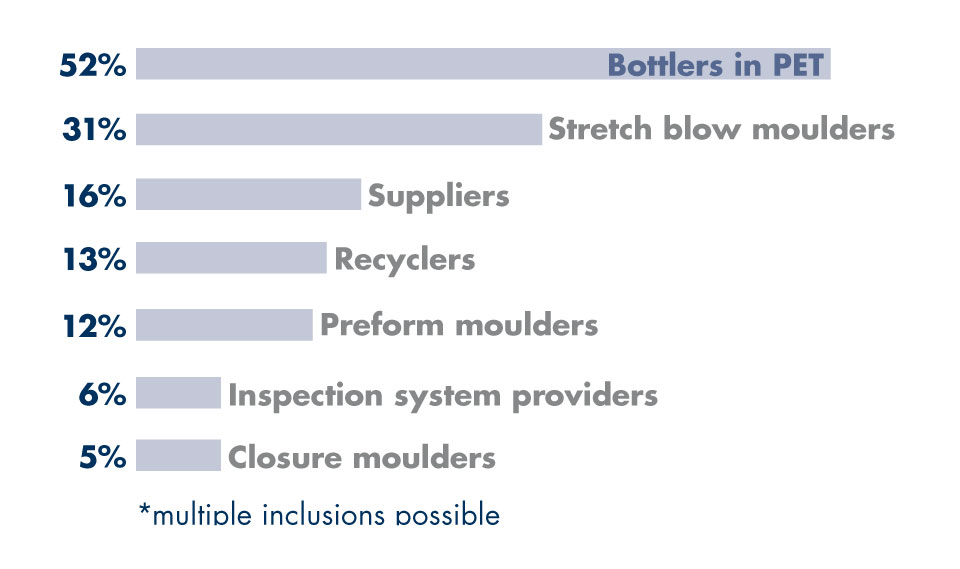 52% Bottlers in PET
31% Stretch blow moulders
16% Suppliers
13% Recyclers
12% Preform moulders
6% Inspection system providers
5% Closure moulders

*multiple inclusions possible